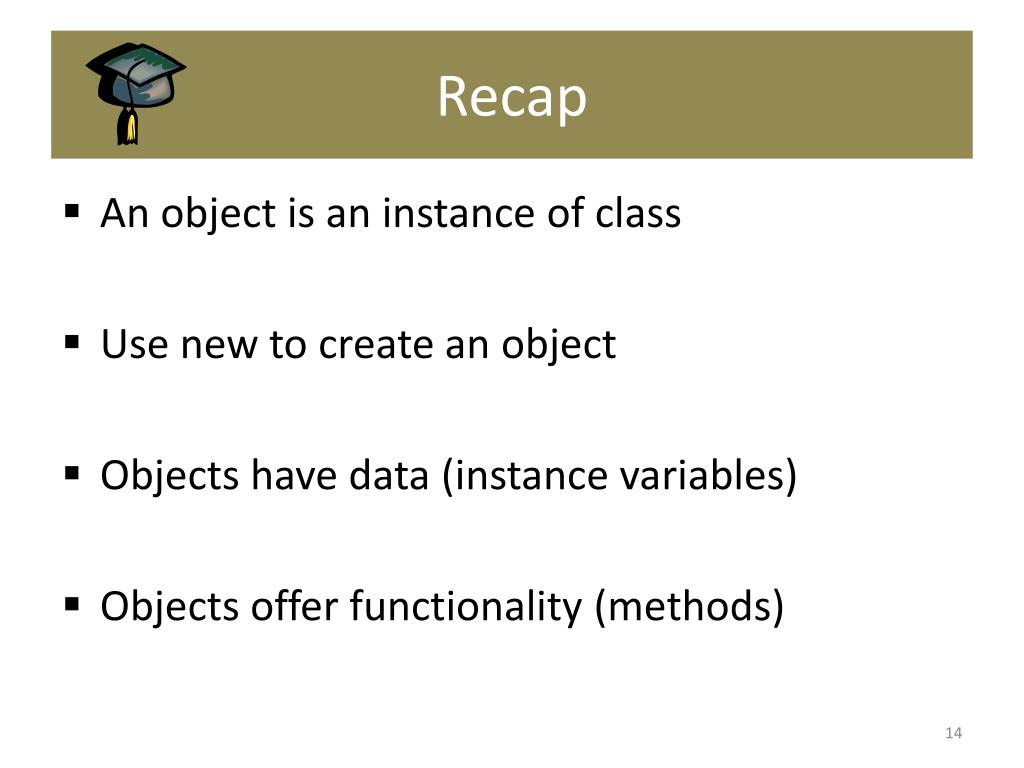 Recap

▪ An object is an instance of class

▪ Use new to create an object

▪ Objects have data (instance variables)

▪ Objects offer functionality (methods)

14